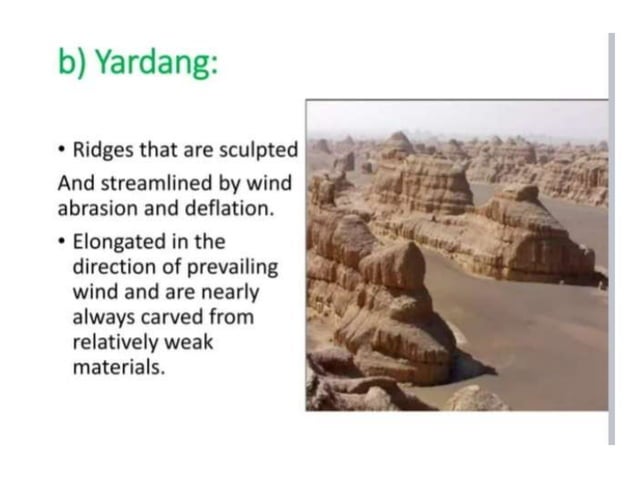 b) Yardang:

• Ridges that are sculpted And streamlined by wind abrasion and deflation.

• Elongated in the direction of prevailing wind and are nearly always carved from relatively weak materials.